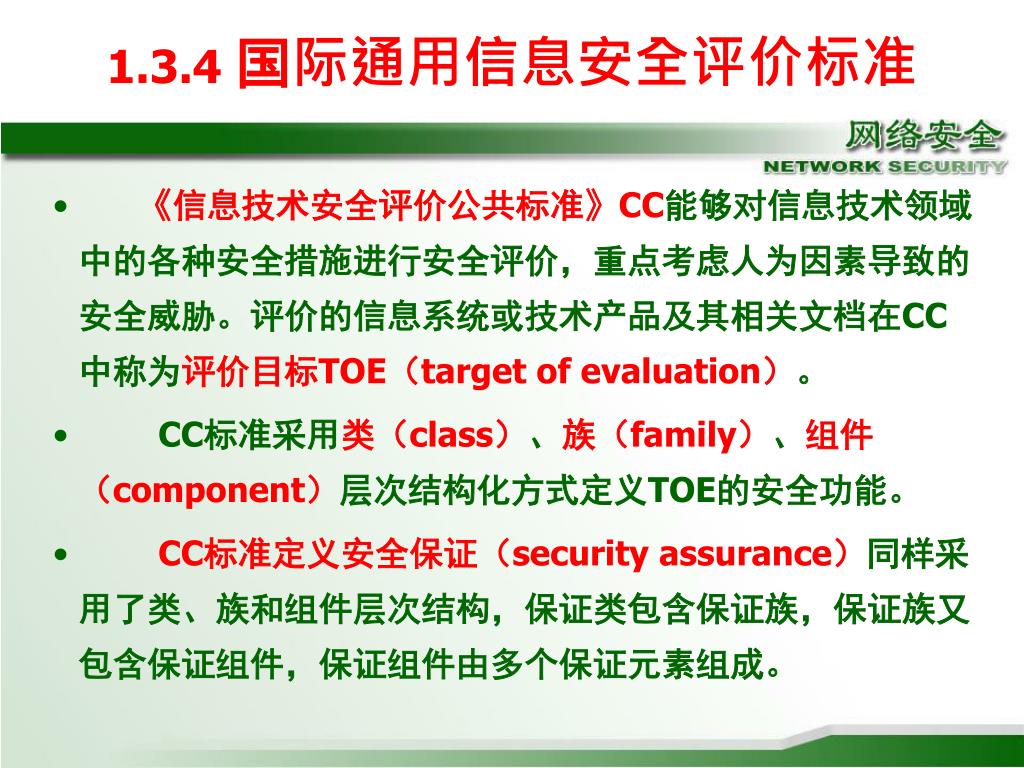 1.3.4 国际通用信息安全评价标准

网络安全
NETWORK SECURITY

• 《信息技术安全评价公共标准》CC能够对信息技术领域中的各种安全措施进行安全评价，重点考虑人为因素导致的安全威胁。评价的信息系统或技术产品及其相关文档在CC中称为评价目标TOE（target of evaluation）。

• CC标准采用类（class）、族（family）、组件（component）层次结构化方式定义TOE的安全功能。

• CC标准定义安全保证（security assurance）同样采用了类、族和组件层次结构，保证类包含保证族，保证族又包含保证组件，保证组件由多个保证元素组成。